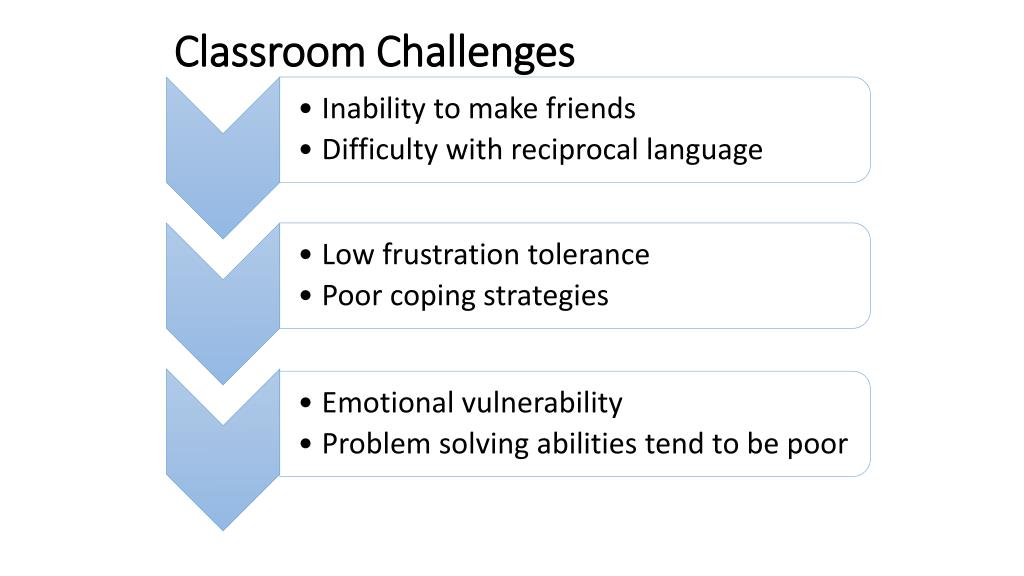 Classroom Challenges

• Inability to make friends
• Difficulty with reciprocal language

• Low frustration tolerance
• Poor coping strategies

• Emotional vulnerability
• Problem solving abilities tend to be poor